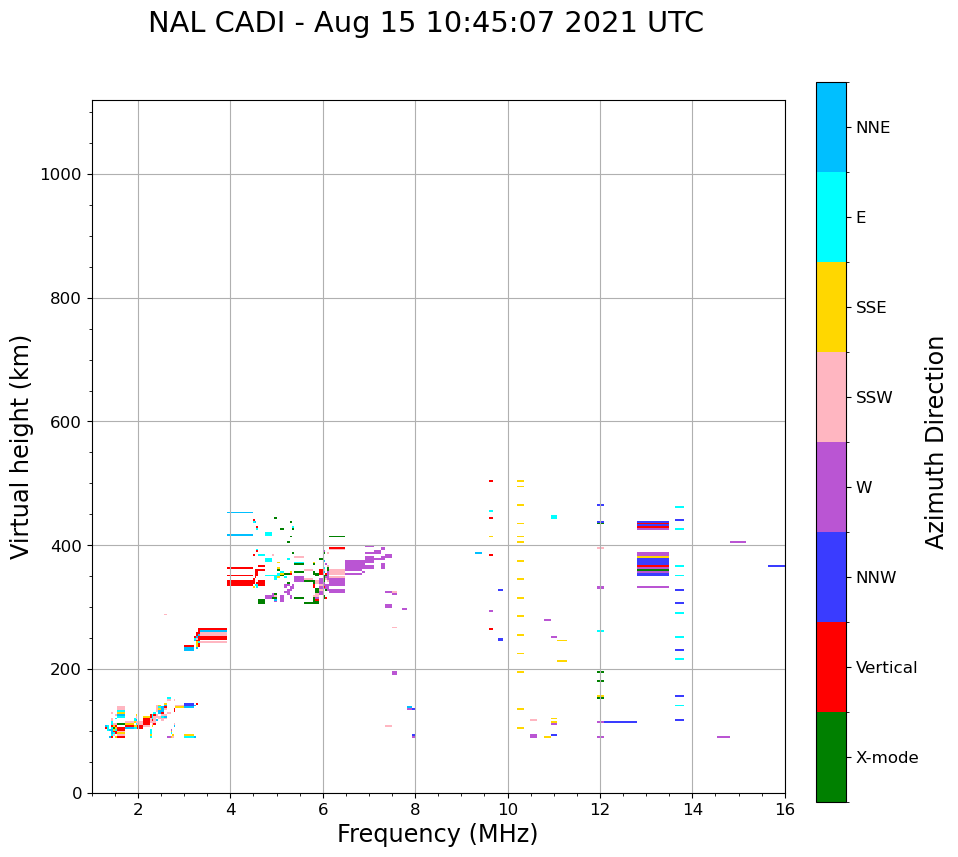 NAL CADI - Aug 15 10:45:07 2021 UTC

Virtual height (km)

1000
800
600
400
200
0

2
4
6
8
10
12
14
16

Frequency (MHz)

NNE
E
SSE
SSW
W
NNW
Vertical
X-mode

Azimuth Direction